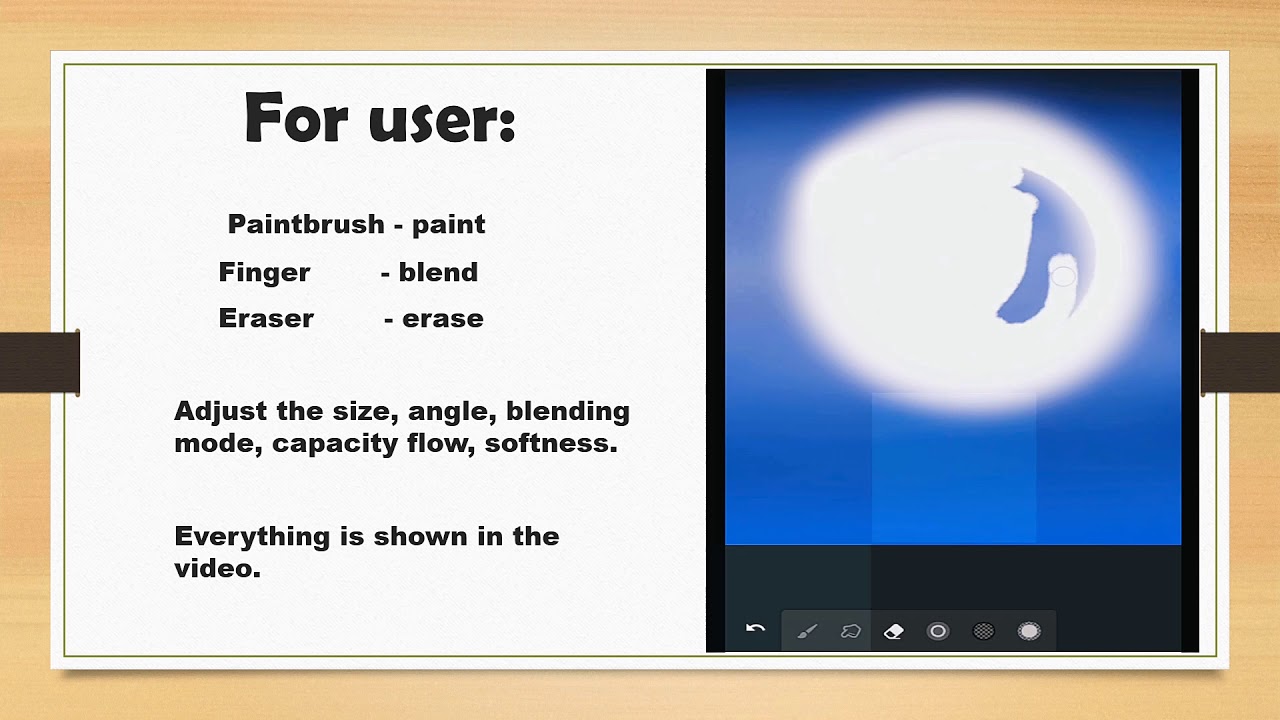 For user:

Paintbrush - paint
Finger - blend
Eraser - erase

Adjust the size, angle, blending mode, capacity flow, softness.

Everything is shown in the video.